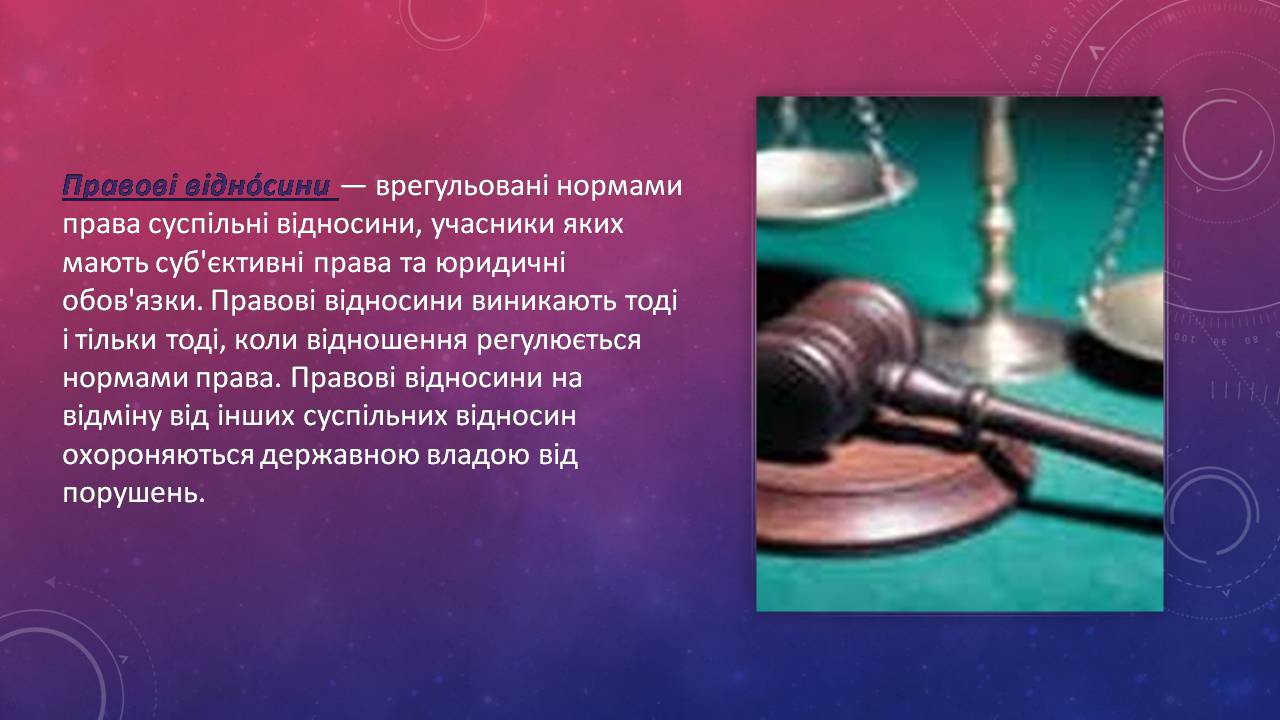 Правові відно́сини — врегульовані нормами права суспільні відносини, учасники яких мають суб'єктивні права та юридичні обов'язки. Правові відносини виникають тоді і тільки тоді, коли відношення регулюється нормами права. Правові відносини на відміну від інших суспільних відносин охороняються державною владою від порушень.